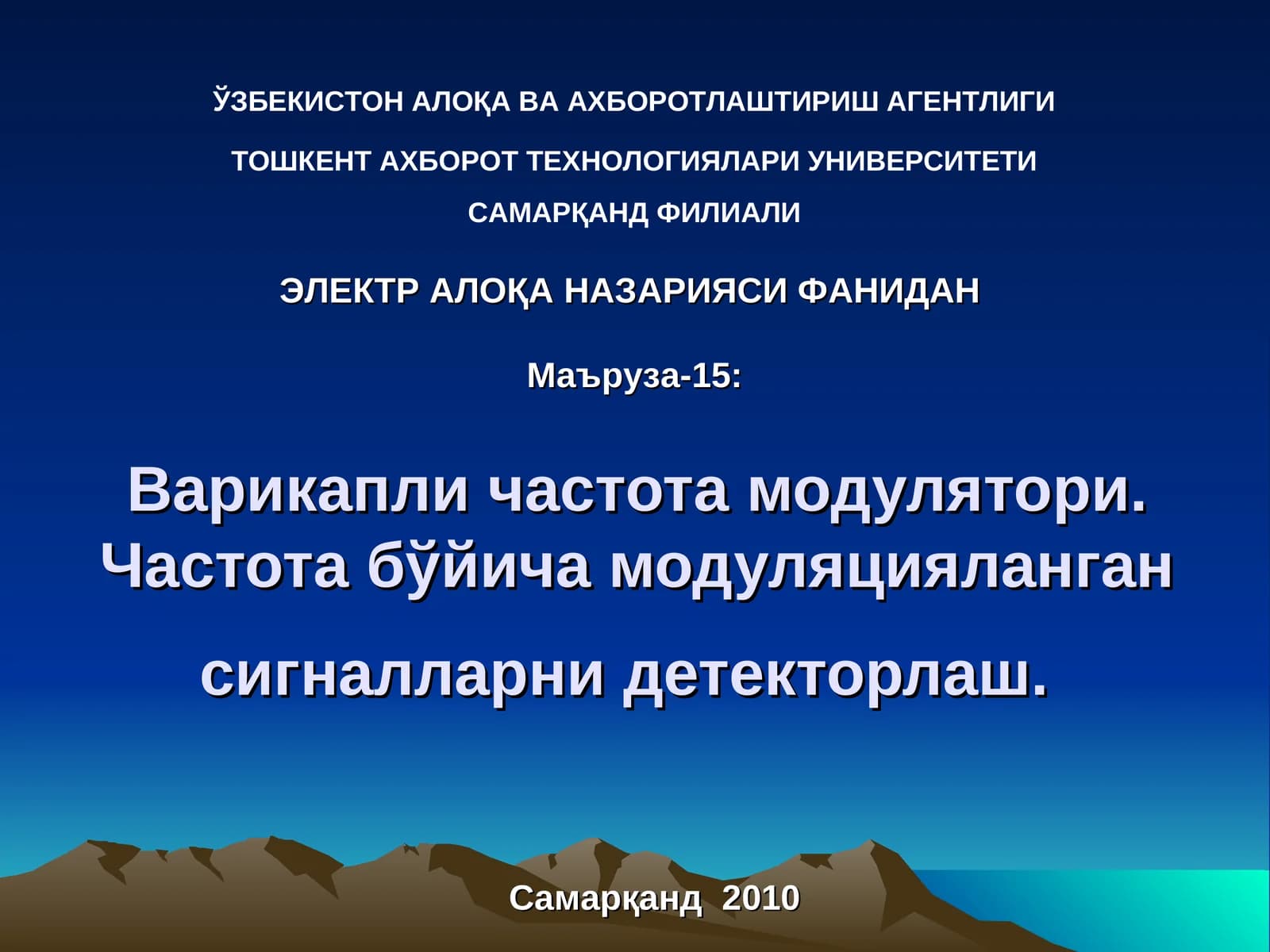 ЎЗБЕКИСТОН АЛОҚА ВА АХБОРОТЛАШТИРИШ АГЕНТЛИГИ

ТОШКЕНТ АХБОРОТ ТЕХНОЛОГИЯЛАРИ УНИВЕРСИТЕТИ

САМАРҚАНД ФИЛИАЛИ

ЭЛЕКТР АЛОҚА НАЗАРИЯСИ ФАНИДАН

Маъруза-15:

Варикапли частота модулятори. Частота бўйича модуляцияланган сигналларни детекторлаш.

Самарқанд 2010